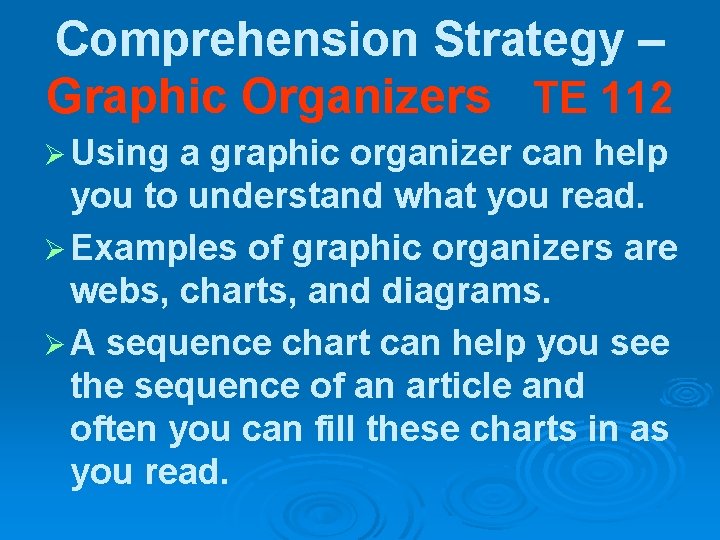 Comprehension Strategy – Graphic Organizers TE 112

➢ Using a graphic organizer can help you to understand what you read.

➢ Examples of graphic organizers are webs, charts, and diagrams.

➢ A sequence chart can help you see the sequence of an article and often you can fill these charts in as you read.